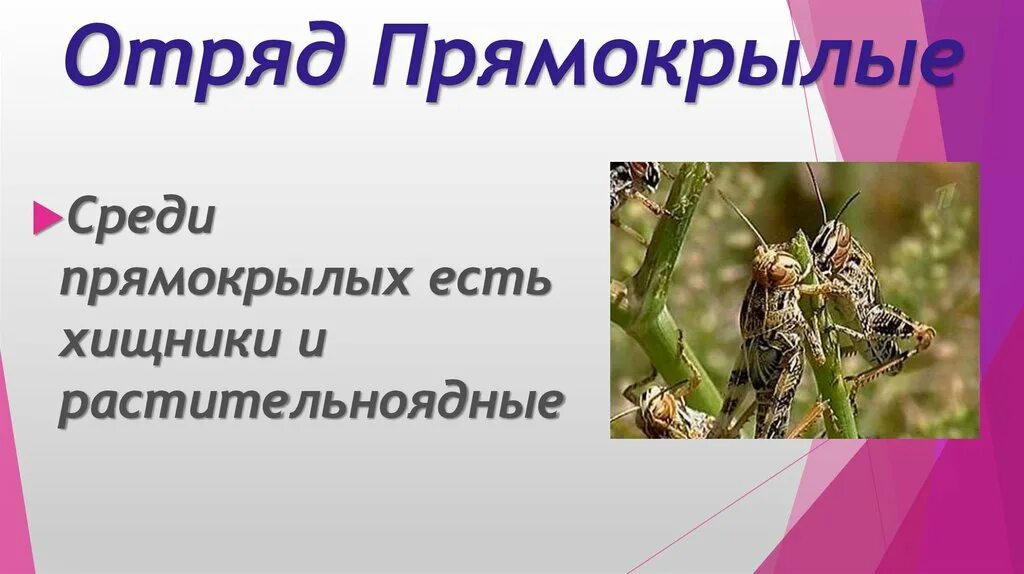 Отряд Прямокрылые

Среди прямокрылых есть хищники и растительноядные